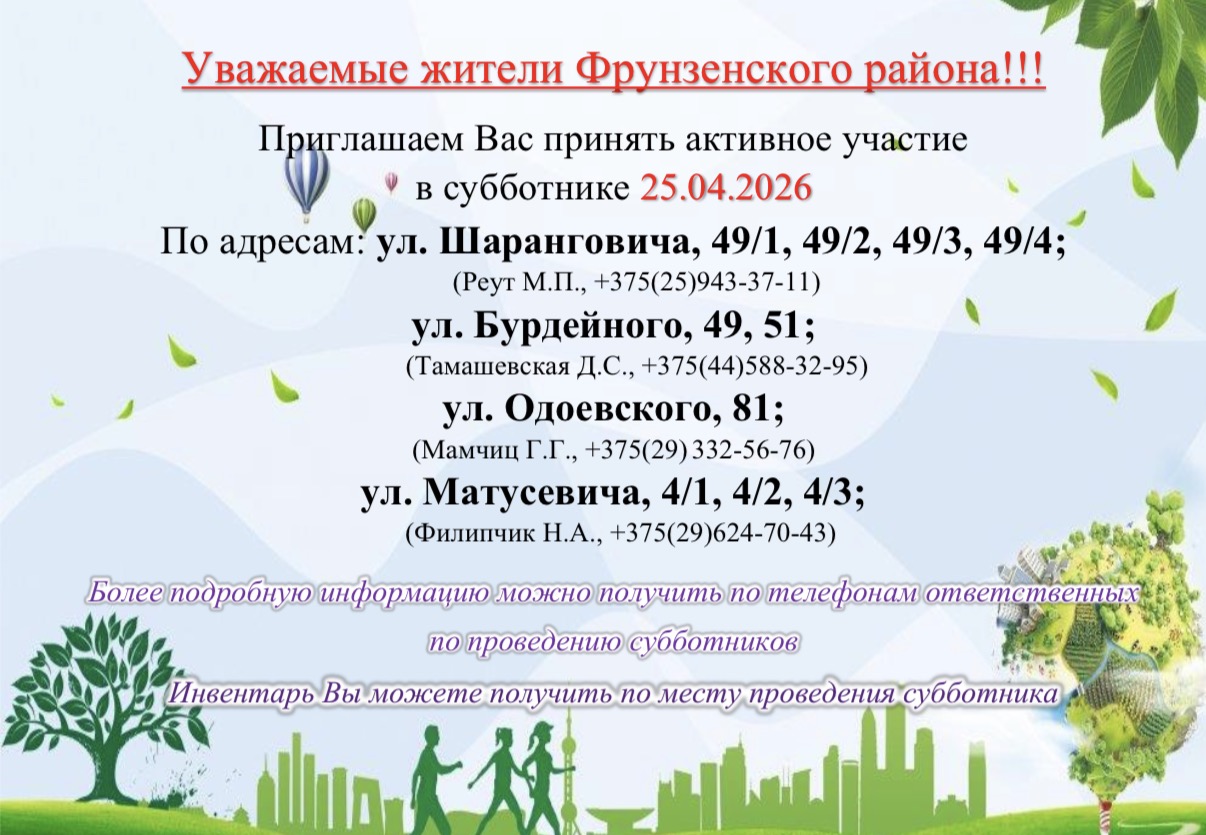 Уважаемые жители Фрунзенского района!!!

Приглашаем Вас принять активное участие в субботнике 25.04.2026

По адресам: ул. Шаранговича, 49/1, 49/2, 49/3, 49/4;
(Реут М.П., +375(25)943-37-11)

ул. Бурдейного, 49, 51;
(Тамашевская Д.С., +375(44)588-32-95)

ул. Одоевского, 81;
(Мамчиц Г.Г., +375(29) 332-56-76)

ул. Матусевича, 4/1, 4/2, 4/3;
(Филипчик Н.А., +375(29)624-70-43)

Более подробную информацию можно получить по телефонам ответственных по проведению субботников

Инвентарь Вы можете получить по месту проведения субботника